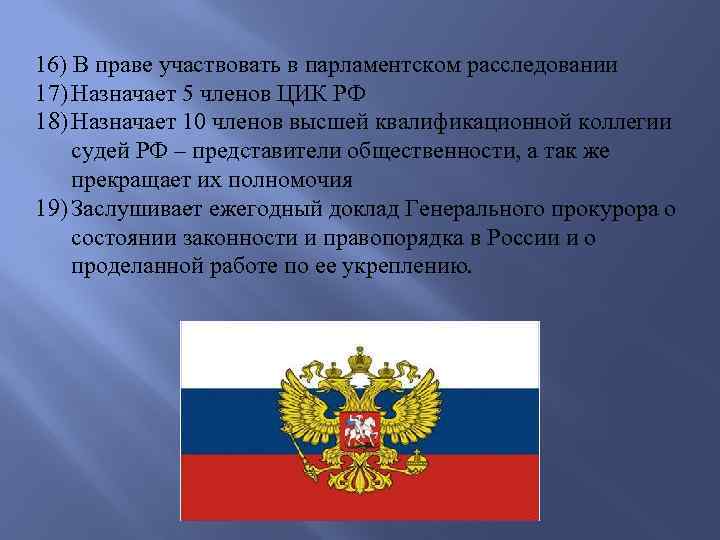 16) В праве участвовать в парламентском расследовании
17) Назначает 5 членов ЦИК РФ
18) Назначает 10 членов высшей квалификационной коллегии судей РФ – представители общественности, а так же прекращает их полномочия
19) Заслушивает ежегодный доклад Генерального прокурора о состоянии законности и правопорядка в России и о проделанной работе по ее укреплению.